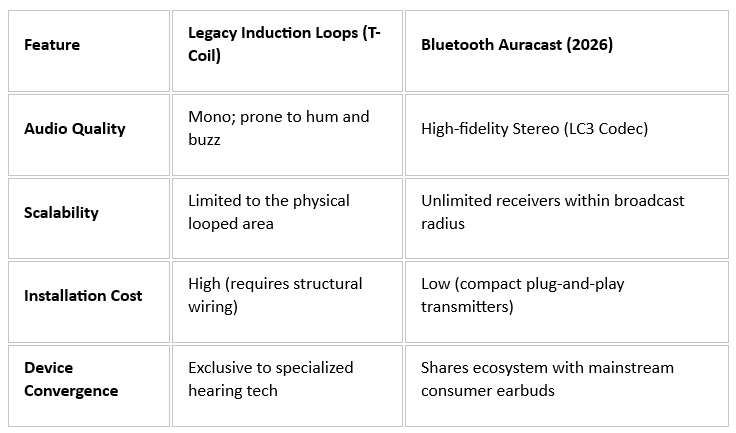 | Feature | Legacy Induction Loops (T-Coil) | Bluetooth Auracast (2026) |
|---|---|---|
| Audio Quality | Mono; prone to hum and buzz | High-fidelity Stereo (LC3 Codec) |
| Scalability | Limited to the physical looped area | Unlimited receivers within broadcast radius |
| Installation Cost | High (requires structural wiring) | Low (compact plug-and-play transmitters) |
| Device Convergence | Exclusive to specialized hearing tech | Shares ecosystem with mainstream consumer earbuds |